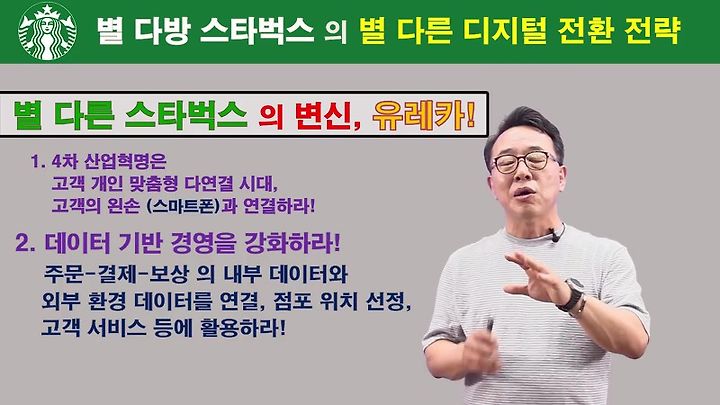 별 다방 스타벅스 의 별 다른 디지털 전환 전략

별 다른 스타벅스 의 변신, 유레카!

1. 4차 산업혁명은
고객 개인 맞춤형 다연결 시대,
고객의 왼손 (스마트폰)과 연결하라!

2. 데이터 기반 경영을 강화하라!
주문-결제-보상 의 내부 데이터와
외부 환경 데이터를 연결, 점포 위치 선정,
고객 서비스 등에 활용하라!